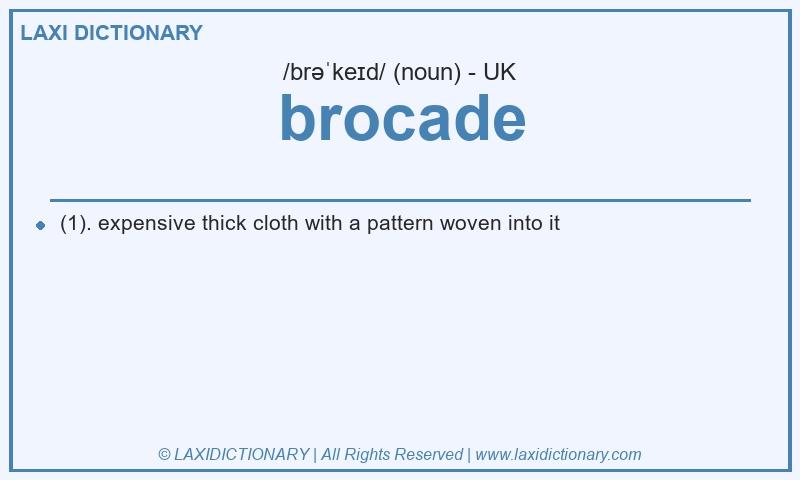 LAXI DICTIONARY

/brəˈkeɪd/ (noun) - UK

brocade

(1). expensive thick cloth with a pattern woven into it

© LAXIDICTIONARY | All Rights Reserved | www.laxidictionary.com